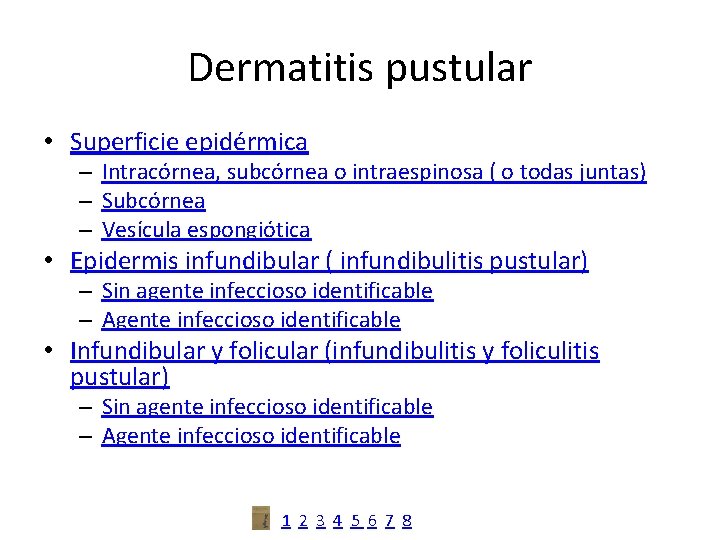 Dermatitis pustular

• Superficie epidérmica
– Intracórnea, subcórnea o intraespinosa ( o todas juntas)
– Subcórnea
– Vesícula espongiótica
• Epidermis infundibular ( infundibulitis pustular)
– Sin agente infeccioso identificable
– Agente infeccioso identificable
• Infundibular y folicular (infundibulitis y foliculitis pustular)
– Sin agente infeccioso identificable
– Agente infeccioso identificable

1 2 3 4 5 6 7 8